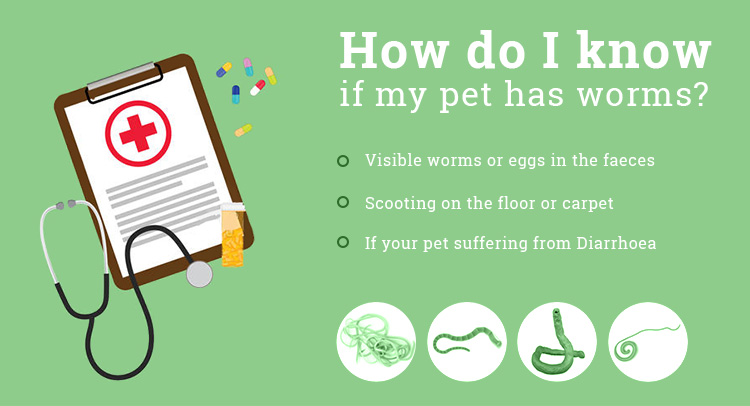 How do I know if my pet has worms?

Visible worms or eggs in the faeces

Scooting on the floor or carpet

If your pet suffering from Diarrhoea